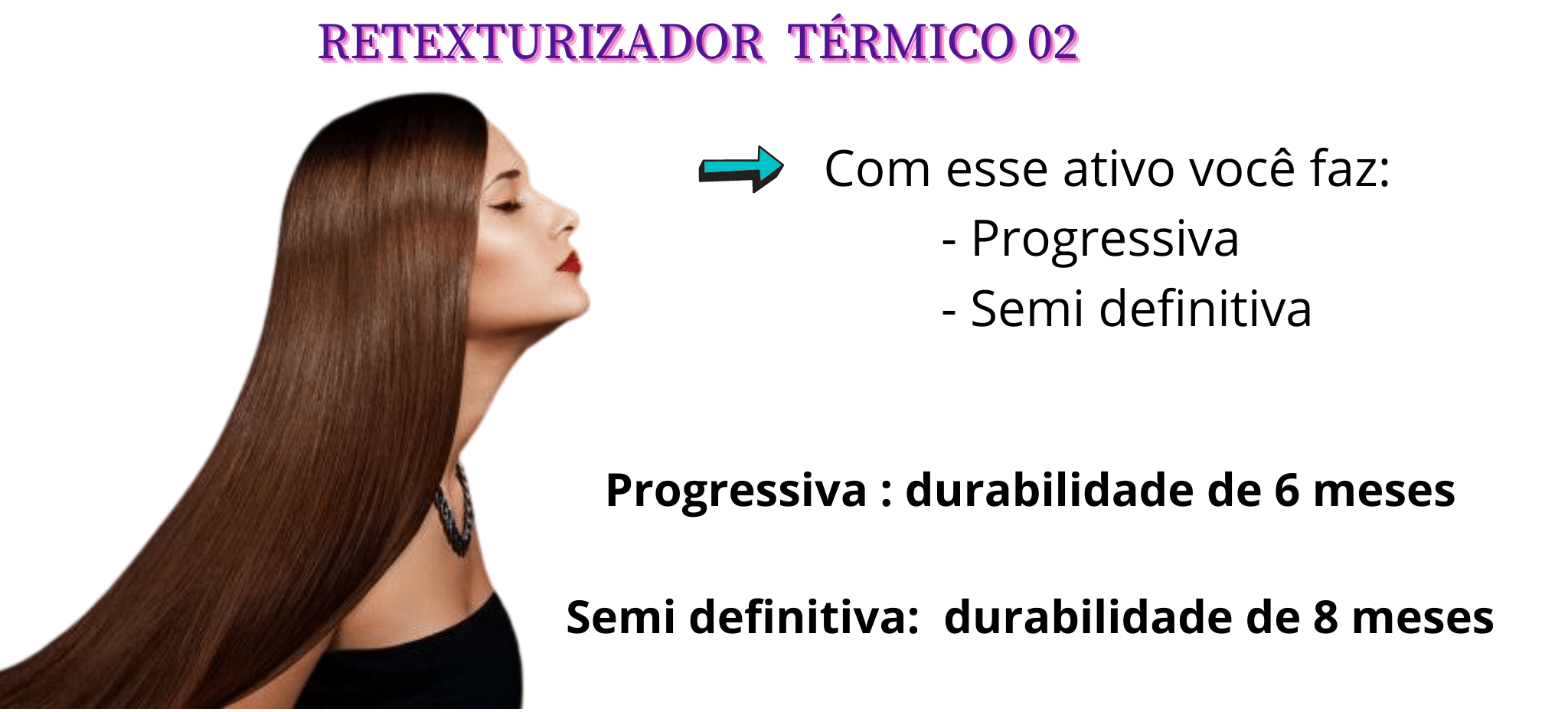 RETEXTURIZADOR TÉRMICO 02

Com esse ativo você faz:
- Progressiva
- Semi definitiva

Progressiva : durabilidade de 6 meses

Semi definitiva: durabilidade de 8 meses